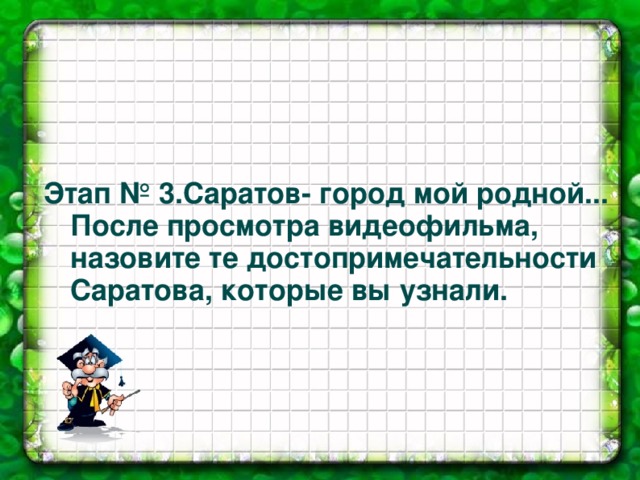 Этап № 3.Саратов- город мой родной... После просмотра видеофильма, назовите те достопримечательности Саратова, которые вы узнали.